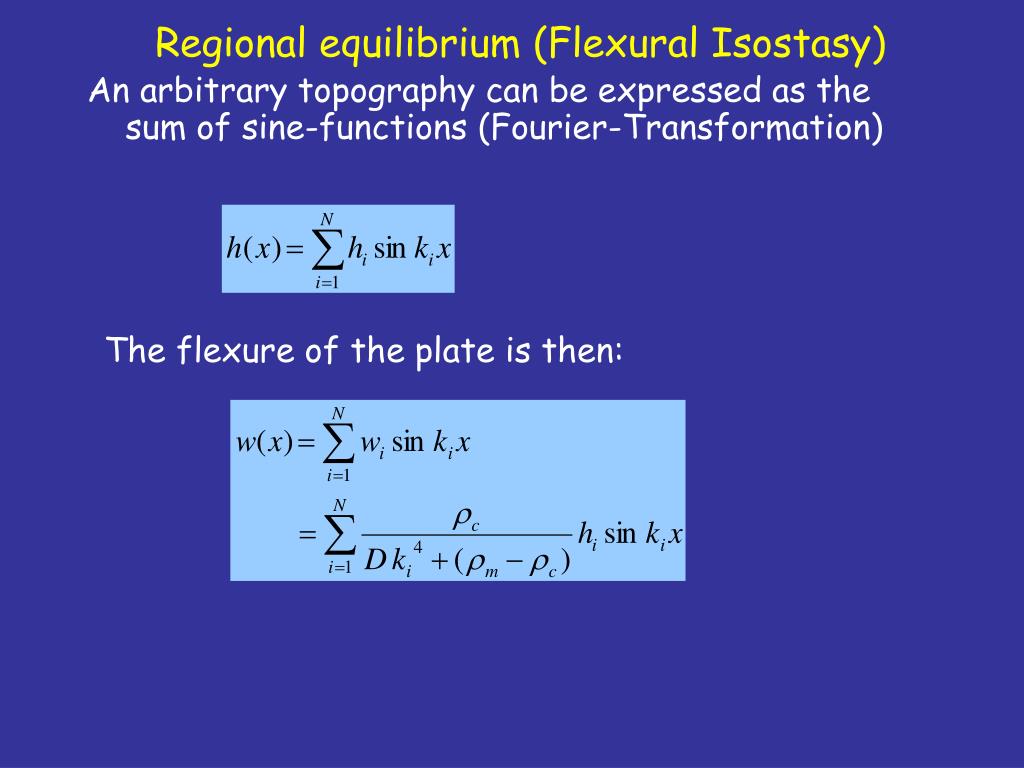 Regional equilibrium (Flexural Isostasy)

An arbitrary topography can be expressed as the sum of sine-functions (Fourier-Transformation)

$h(x) = \sum_{i=1}^{N} h_i \sin k_i x$

The flexure of the plate is then:

$w(x) = \sum_{i=1}^{N} w_i \sin k_i x$

$= \sum_{i=1}^{N} \frac{\rho_c}{D k_i^4 + (\rho_m - \rho_c)} h_i \sin k_i x$